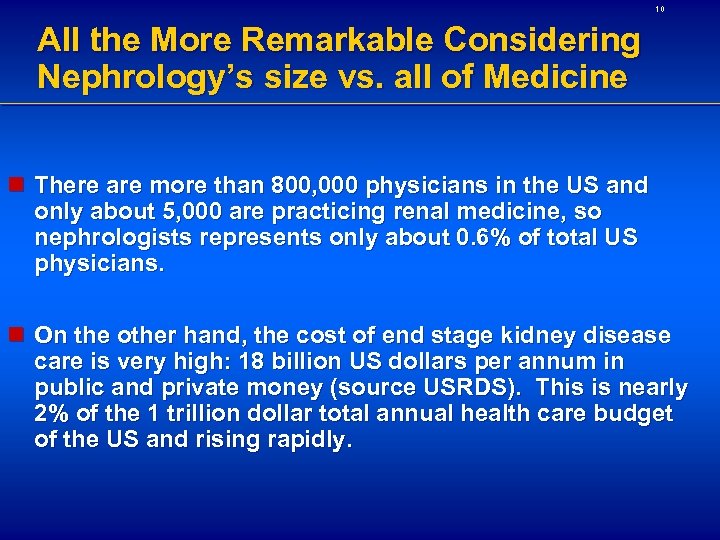 10

All the More Remarkable Considering Nephrology's size vs. all of Medicine

There are more than 800,000 physicians in the US and only about 5,000 are practicing renal medicine, so nephrologists represents only about 0.6% of total US physicians.

On the other hand, the cost of end stage kidney disease care is very high: 18 billion US dollars per annum in public and private money (source USRDS). This is nearly 2% of the 1 trillion dollar total annual health care budget of the US and rising rapidly.